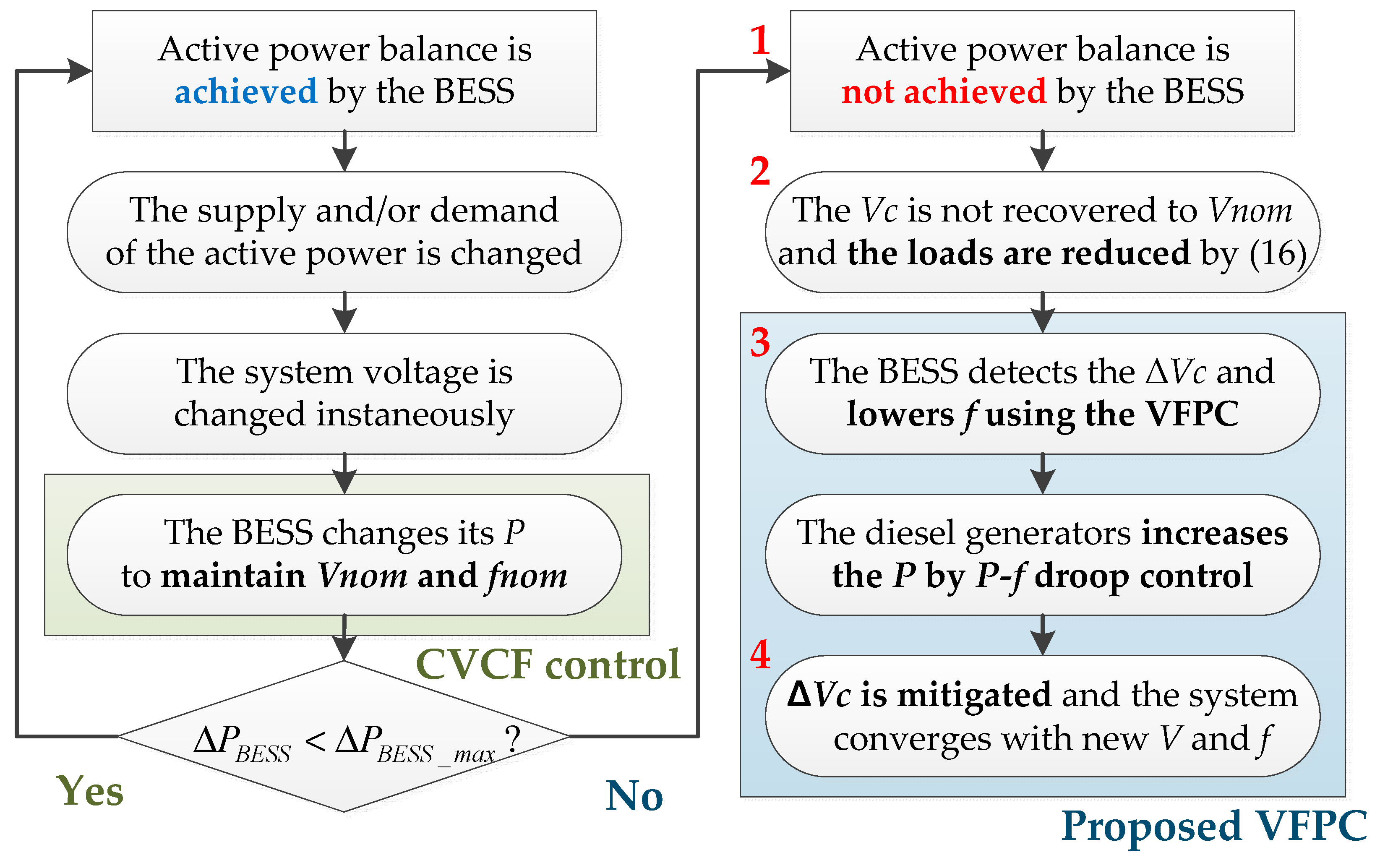 Active power balance is achieved by the BESS

The supply and/or demand of the active power is changed

The system voltage is changed instaneously

The BESS changes its $P$ to maintain $Vnom$ and $fnom$

CVCF control

$\Delta P_{BESS} < \Delta P_{BESS\_max}$ ?

Yes

No

1

Active power balance is not achieved by the BESS

2

The $Vc$ is not recovered to $Vnom$ and the loads are reduced by (16)

3

The BESS detects the $\Delta Vc$ and lowers $f$ using the VFPC

The diesel generators increases the $P$ by $P$-$f$ droop control

4

$\Delta Vc$ is mitigated and the system converges with new $V$ and $f$

Proposed VFPC